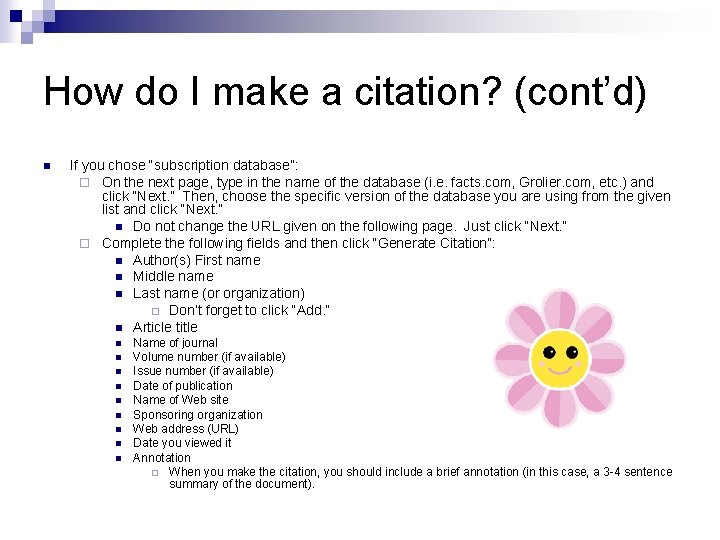 How do I make a citation? (cont'd)

If you chose "subscription database":

On the next page, type in the name of the database (i.e. facts.com, Grolier.com, etc.) and click "Next." Then, choose the specific version of the database you are using from the given list and click "Next."

Do not change the URL given on the following page. Just click "Next."

Complete the following fields and then click "Generate Citation":

Author(s) First name

Middle name

Last name (or organization)

Don't forget to click "Add."

Article title

Name of journal

Volume number (if available)

Issue number (if available)

Date of publication

Name of Web site

Sponsoring organization

Web address (URL)

Date you viewed it

Annotation

When you make the citation, you should include a brief annotation (in this case, a 3-4 sentence summary of the document).